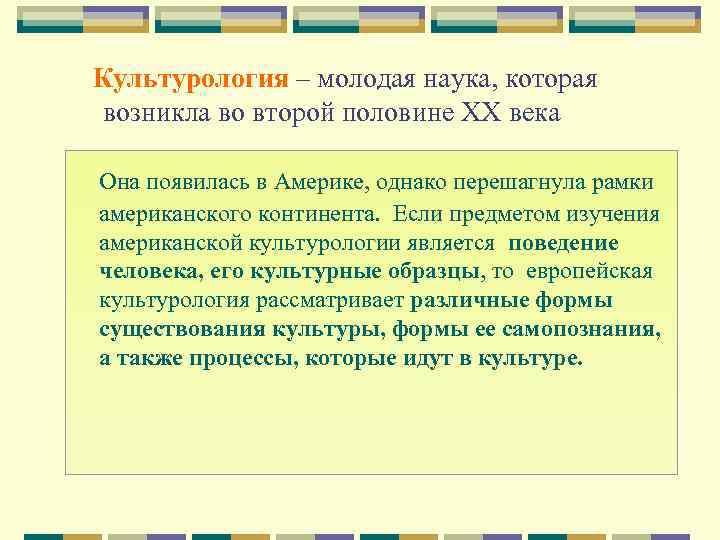 Культурология – молодая наука, которая возникла во второй половине XX века

Она появилась в Америке, однако перешагнула рамки американского континента. Если предметом изучения американской культурологии является поведение человека, его культурные образцы, то европейская культурология рассматривает различные формы существования культуры, формы ее самопознания, а также процессы, которые идут в культуре.